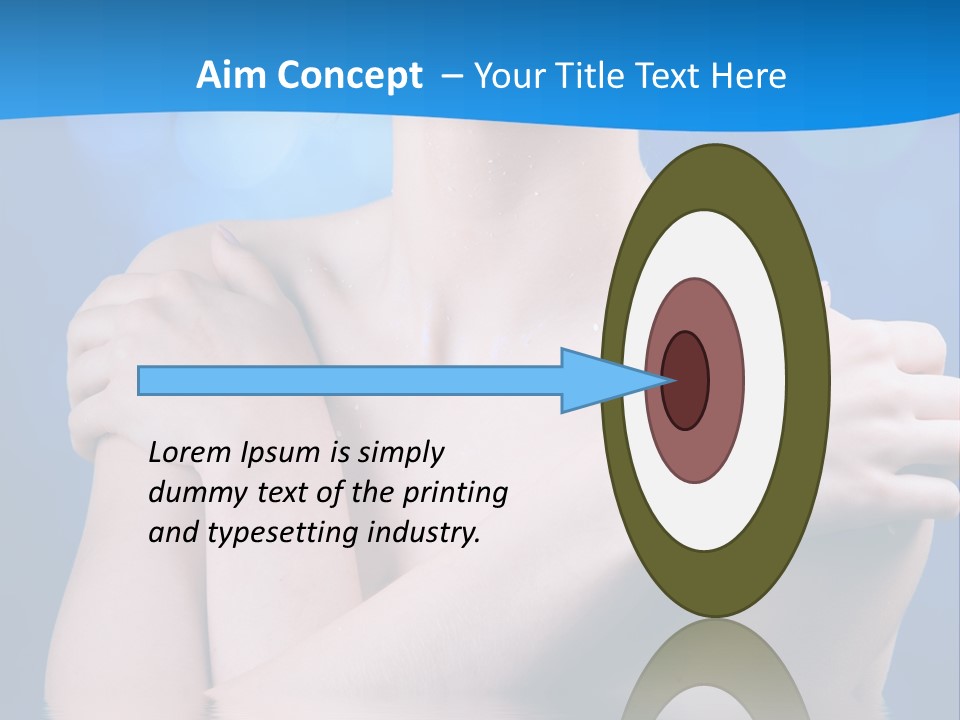 Aim Concept – Your Title Text Here

Lorem Ipsum is simply dummy text of the printing and typesetting industry.